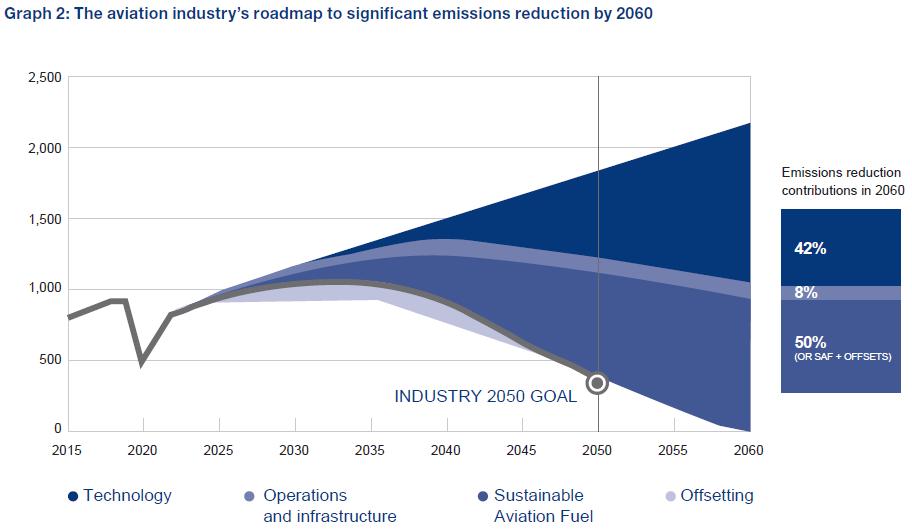 Graph 2: The aviation industry's roadmap to significant emissions reduction by 2060

2,500
2,000
1,500
1,000
500
0

2015 2020 2025 2030 2035 2040 2045 2050 2055 2060

INDUSTRY 2050 GOAL

Emissions reduction contributions in 2060

42%
8%
50%
(OR SAF + OFFSETS)

Technology
Operations and infrastructure
Sustainable Aviation Fuel
Offsetting